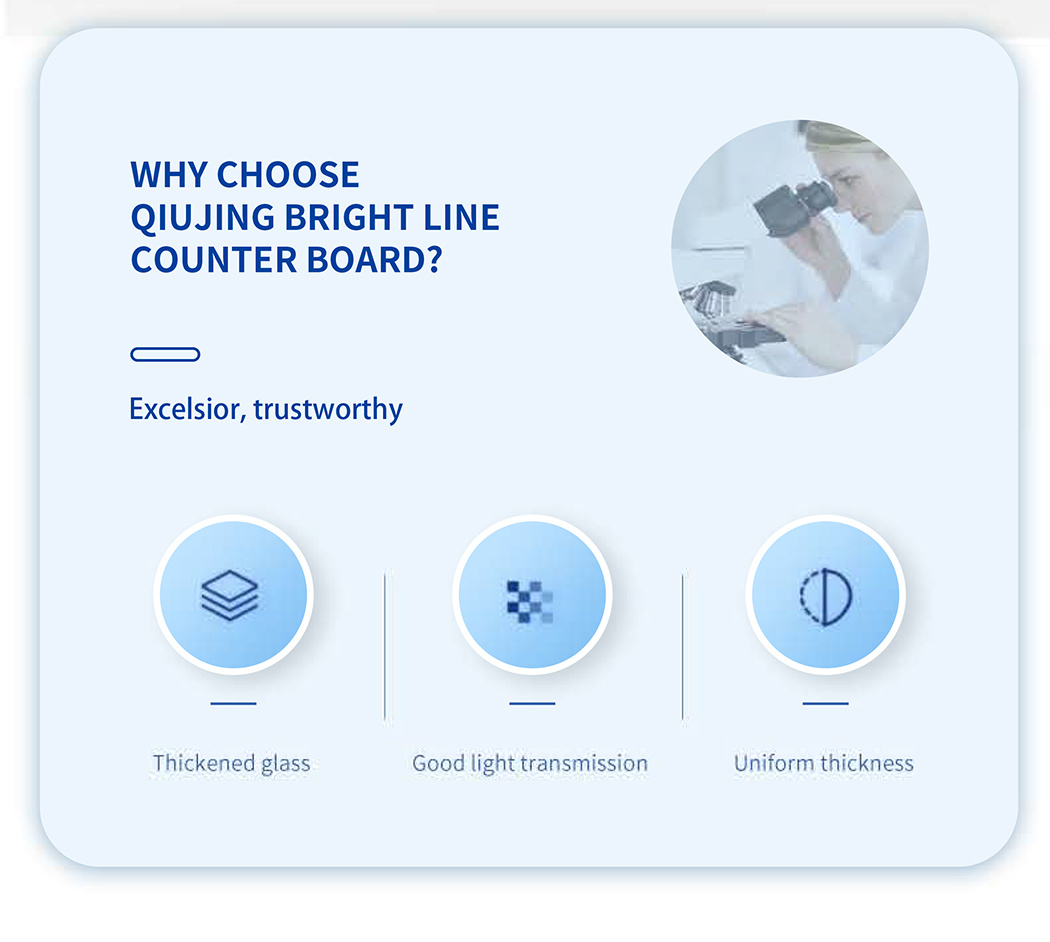 WHY CHOOSE QIUJING BRIGHT LINE COUNTER BOARD?

Excelsior, trustworthy

Thickened glass

Good light transmission

Uniform thickness